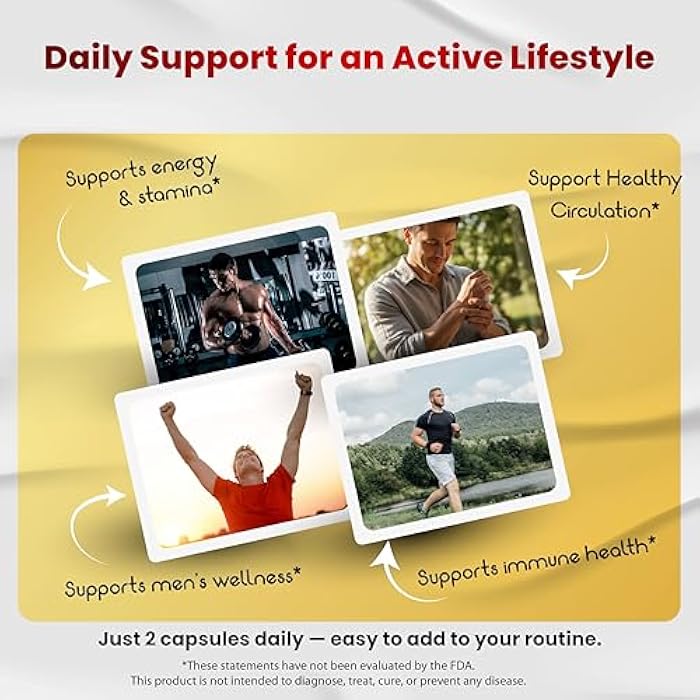 Daily Support for an Active Lifestyle

Supports energy & stamina*

Support Healthy Circulation*

Supports men's wellness*

Supports immune health*

Just 2 capsules daily — easy to add to your routine.

*These statements have not been evaluated by the FDA. This product is not intended to diagnose, treat, cure, or prevent any disease.